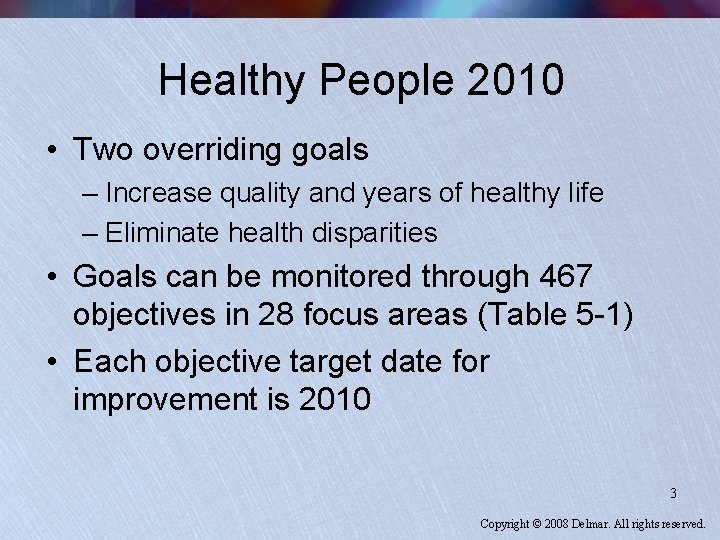 Healthy People 2010

• Two overriding goals
– Increase quality and years of healthy life
– Eliminate health disparities

• Goals can be monitored through 467 objectives in 28 focus areas (Table 5-1)

• Each objective target date for improvement is 2010

3

Copyright © 2008 Delmar. All rights reserved.